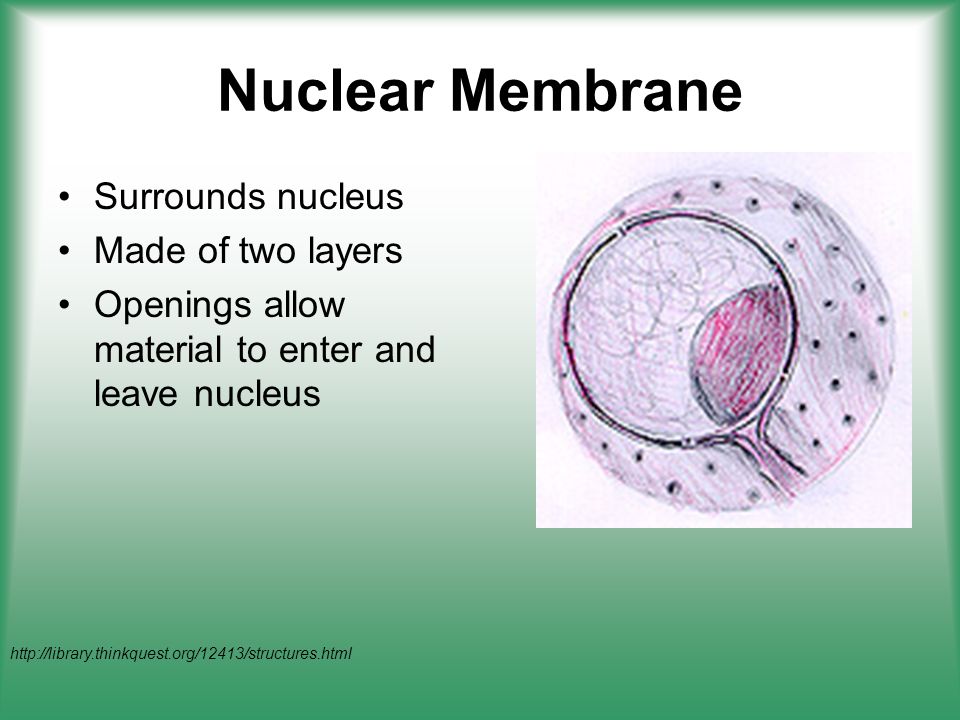 Nuclear Membrane

• Surrounds nucleus
• Made of two layers
• Openings allow material to enter and leave nucleus

http://library.thinkquest.org/12413/structures.html